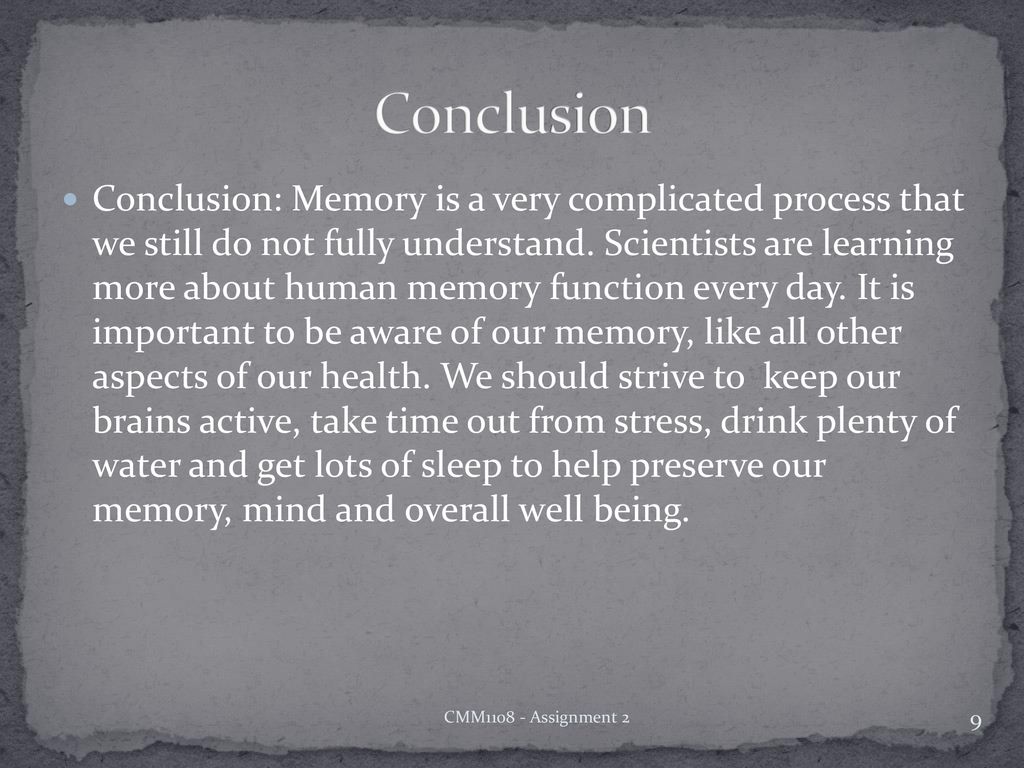 Conclusion

Conclusion: Memory is a very complicated process that we still do not fully understand. Scientists are learning more about human memory function every day. It is important to be aware of our memory, like all other aspects of our health. We should strive to keep our brains active, take time out from stress, drink plenty of water and get lots of sleep to help preserve our memory, mind and overall well being.

CMM1108 - Assignment 2

9